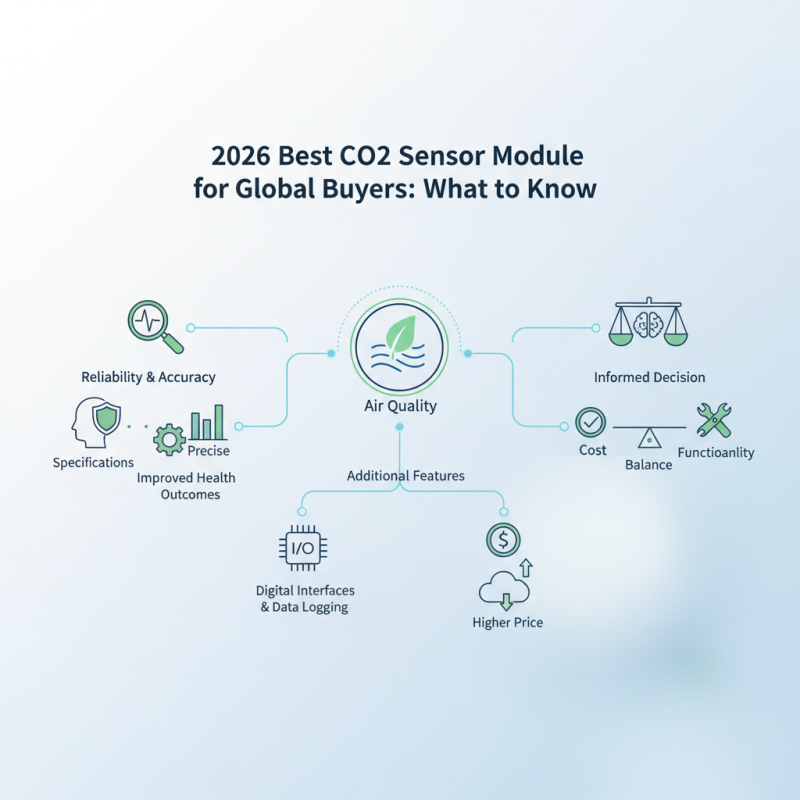 2026 Best CO2 Sensor Module for Global Buyers: What to Know

Reliability & Accuracy

Specifications

Precise

Improved Health Outcomes

Air Quality

Additional Features

I/O

Digital Interfaces & Data Logging

$

Higher Price

Informed Decision

Cost

Balance

Functioanlity